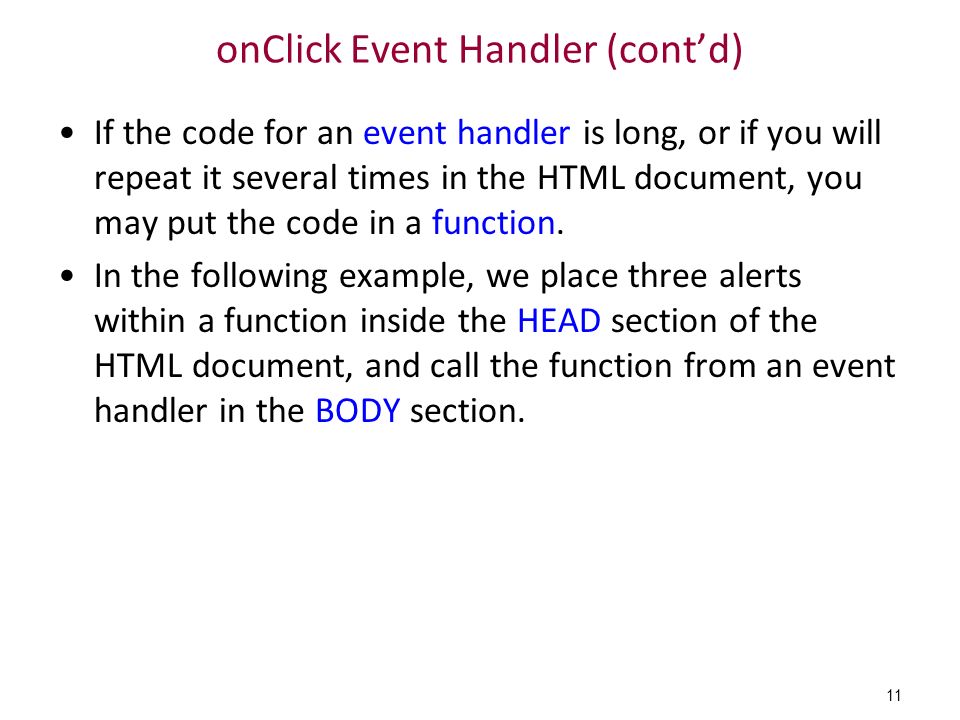 onClick Event Handler (cont’d)

• If the code for an event handler is long, or if you will repeat it several times in the HTML document, you may put the code in a function.

• In the following example, we place three alerts within a function inside the HEAD section of the HTML document, and call the function from an event handler in the BODY section.

11